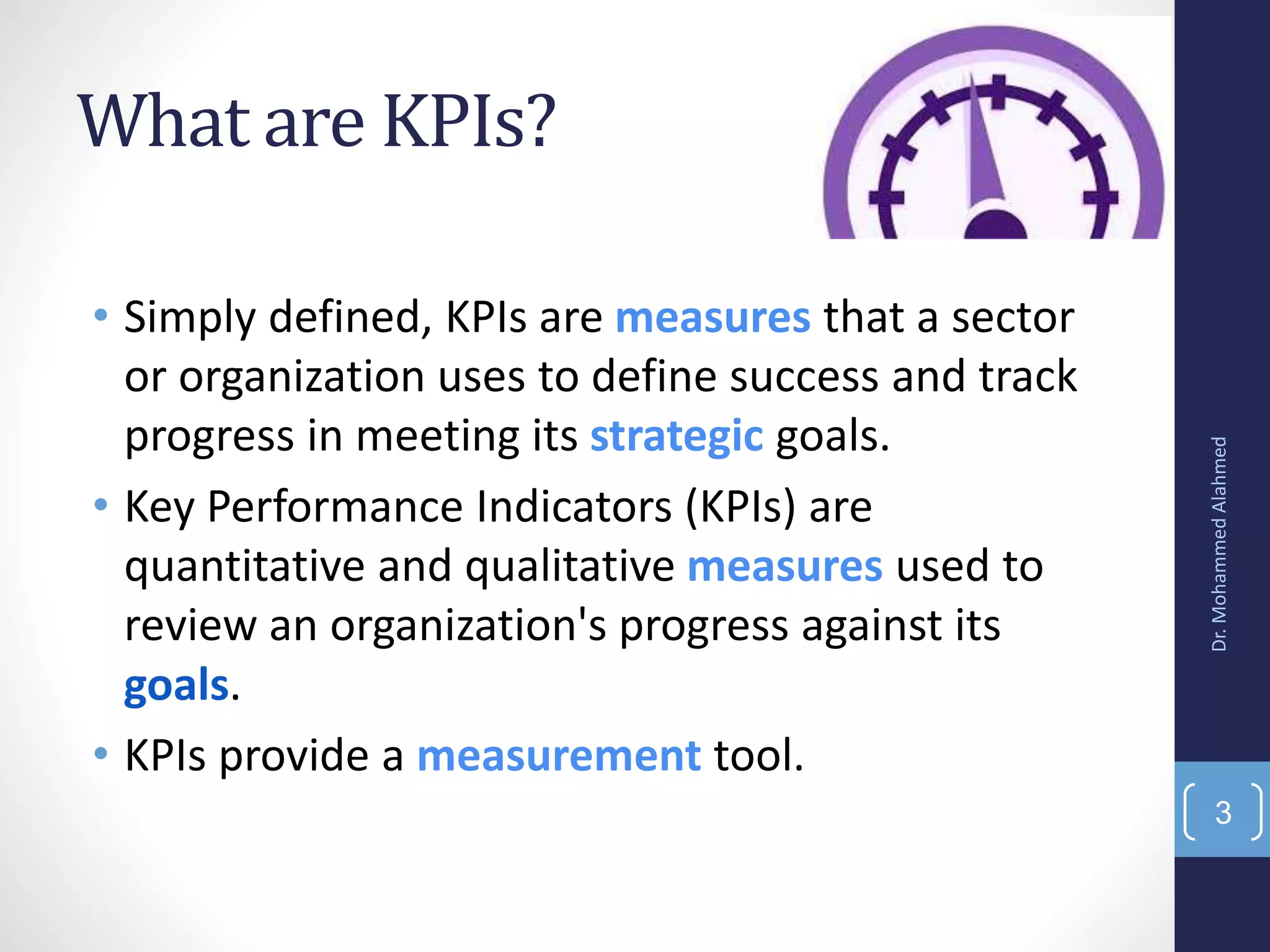 What are KPIs?

• Simply defined, KPIs are measures that a sector or organization uses to define success and track progress in meeting its strategic goals.

• Key Performance Indicators (KPIs) are quantitative and qualitative measures used to review an organization's progress against its goals.

• KPIs provide a measurement tool.

Dr. Mohammed Alahmed

3